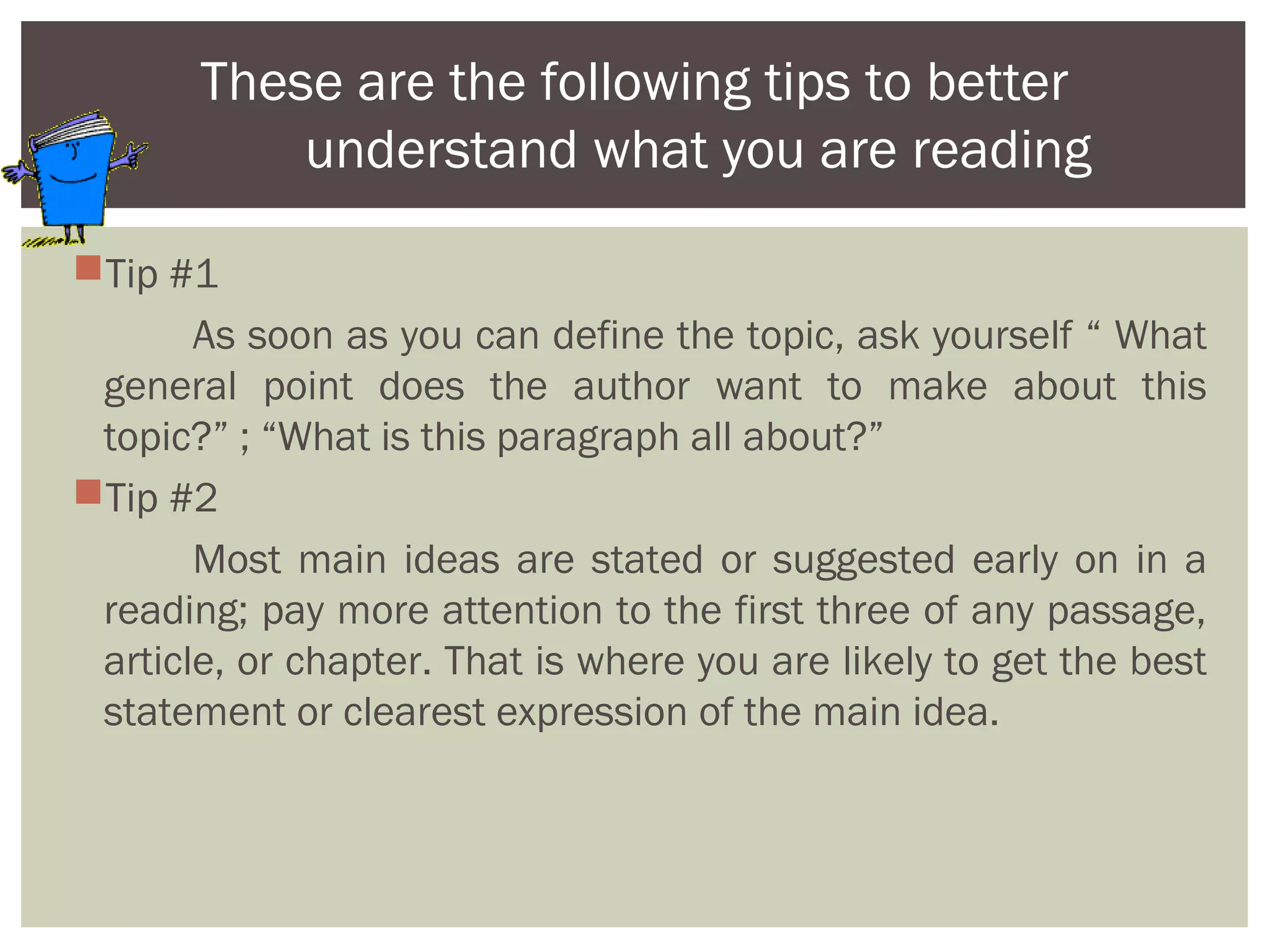 These are the following tips to better understand what you are reading

Tip #1

As soon as you can define the topic, ask yourself “ What general point does the author want to make about this topic?” ; “What is this paragraph all about?”

Tip #2

Most main ideas are stated or suggested early on in a reading; pay more attention to the first three of any passage, article, or chapter. That is where you are likely to get the best statement or clearest expression of the main idea.